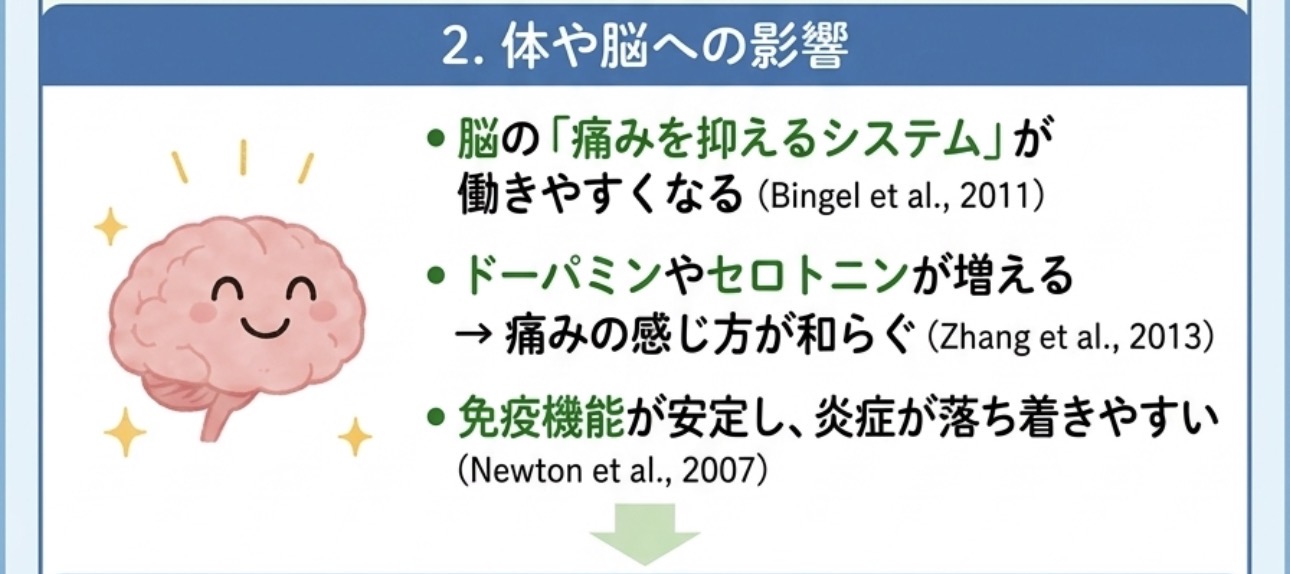 2. 体や脳への影響

• 脳の「痛みを抑えるシステム」が働きやすくなる (Bingel et al., 2011)

• ドーパミンやセロトニンが増える
→ 痛みの感じ方が和らぐ (Zhang et al., 2013)

• 免疫機能が安定し、炎症が落ち着きやすい (Newton et al., 2007)